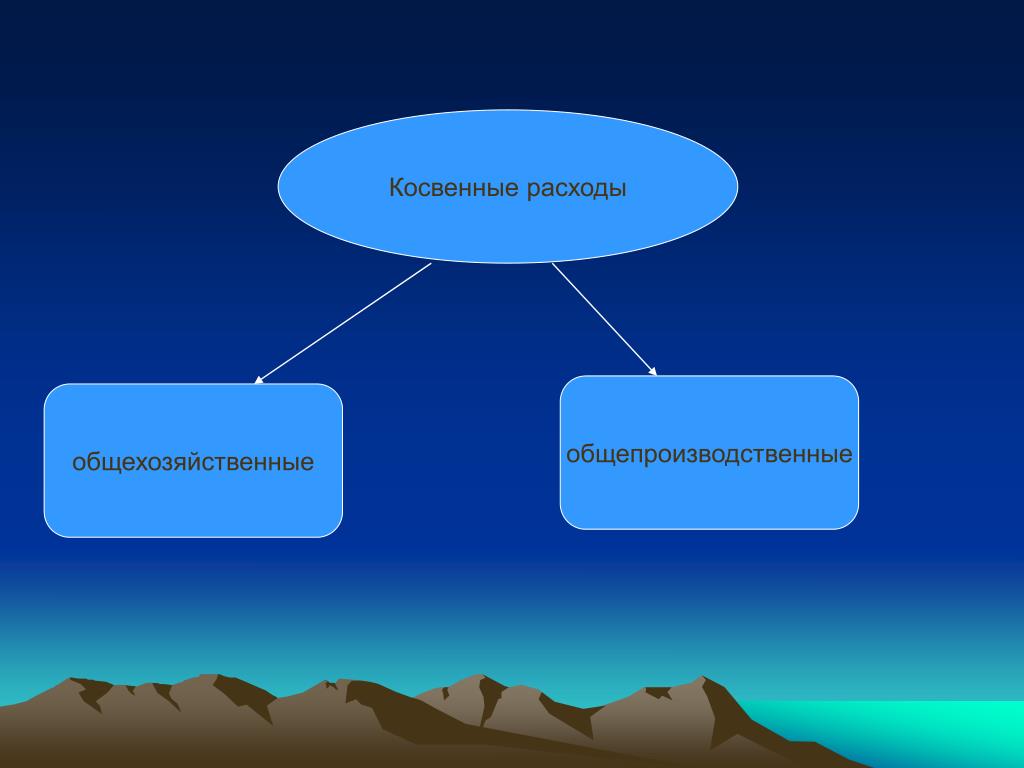 Косвенные расходы

общехозяйственные

общепроизводственные